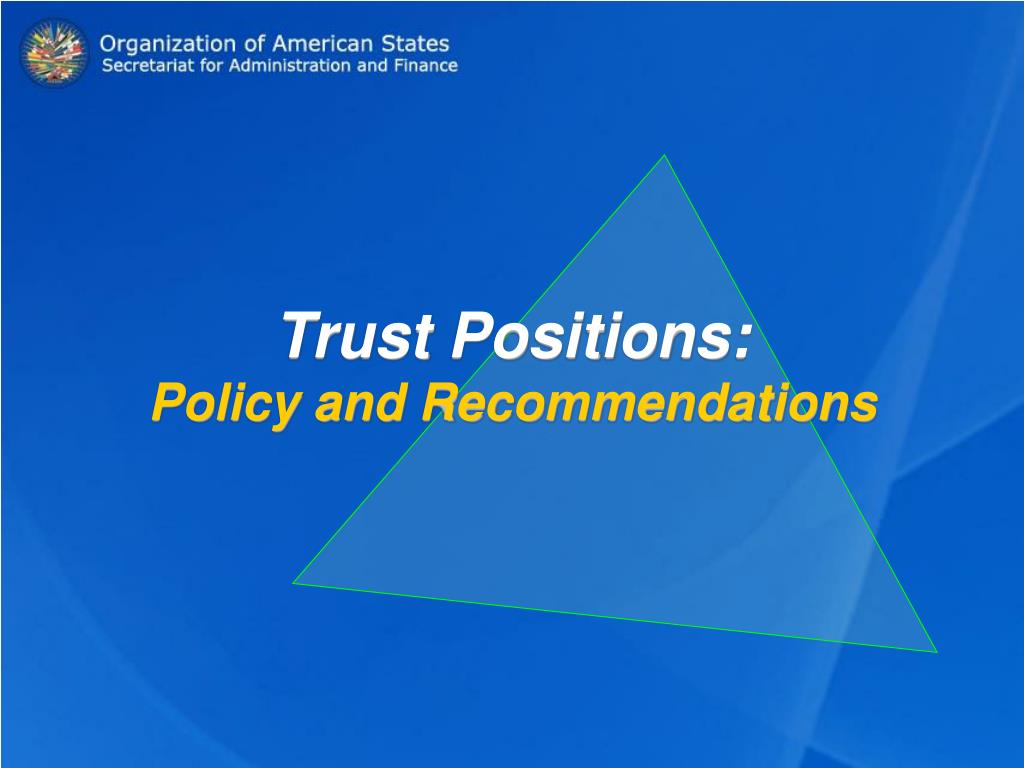 Organization of American States
Secretariat for Administration and Finance

Trust Positions:
Policy and Recommendations